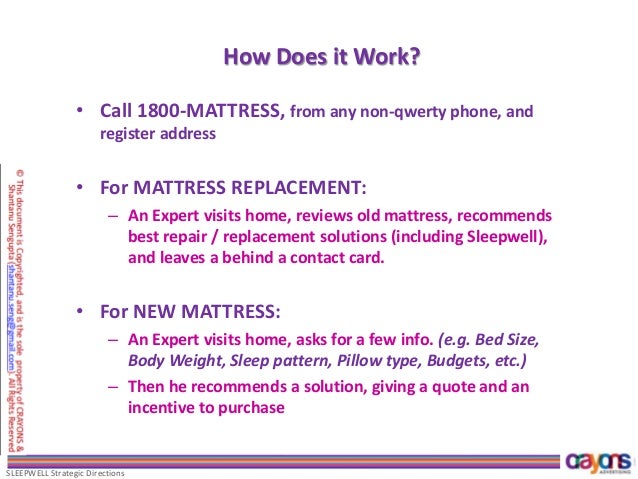 How Does it Work?

• Call 1800-MATTRESS, from any non-qwerty phone, and register address

• For MATTRESS REPLACEMENT:
– An Expert visits home, reviews old mattress, recommends best repair / replacement solutions (including Sleepwell), and leaves a behind a contact card.

• For NEW MATTRESS:
– An Expert visits home, asks for a few info. (e.g. Bed Size, Body Weight, Sleep pattern, Pillow type, Budgets, etc.)
– Then he recommends a solution, giving a quote and an incentive to purchase

© This document is Copyrighted, and is the sole property of CRAYONS & Shantanu Sengupta (shantanu.seng@gmail.com). All Rights Reserved

SLEEPWELL Strategic Directions

crayons ADVERTISING